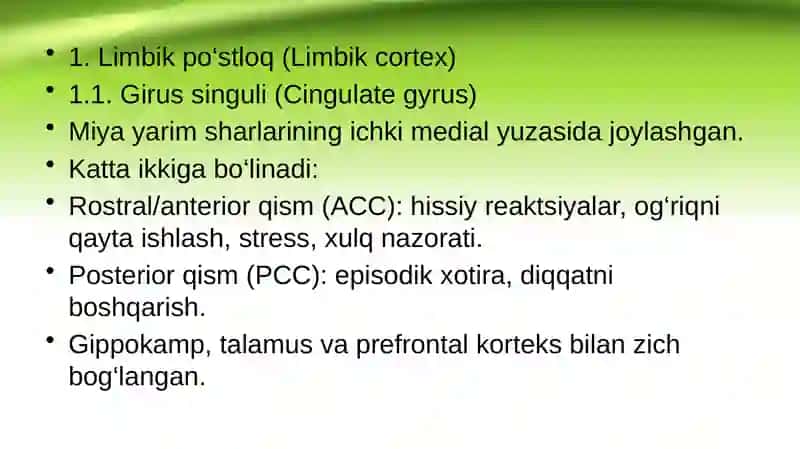 • 1. Limbik po‘stloq (Limbik cortex)
• 1.1. Girus singuli (Cingulate gyrus)
• Miya yarim sharlarining ichki medial yuzasida joylashgan.
• Katta ikkiga bo‘linadi:
• Rostral/anterior qism (ACC): hissiy reaktsiyalar, og‘riqni qayta ishlash, stress, xulq nazorati.
• Posterior qism (PCC): episodik xotira, diqqatni boshqarish.
• Gippokamp, talamus va prefrontal korteks bilan zich bog‘langan.